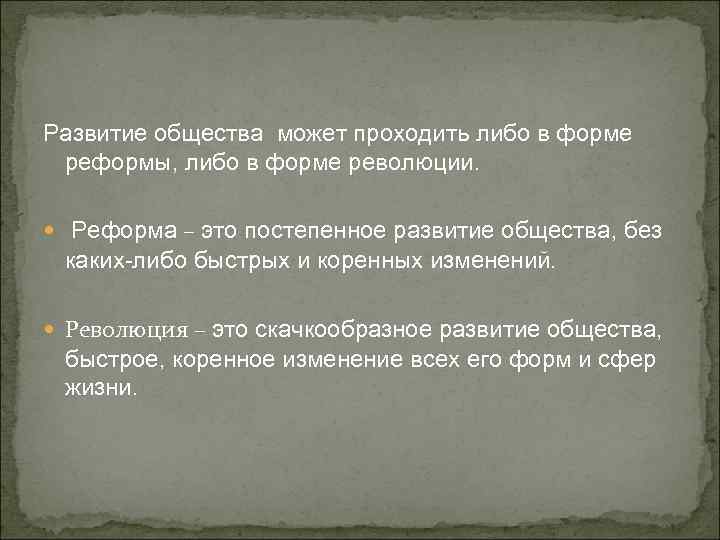 Развитие общества может проходить либо в форме реформы, либо в форме революции.

Реформа – это постепенное развитие общества, без каких-либо быстрых и коренных изменений.

Революция – это скачкообразное развитие общества, быстрое, коренное изменение всех его форм и сфер жизни.